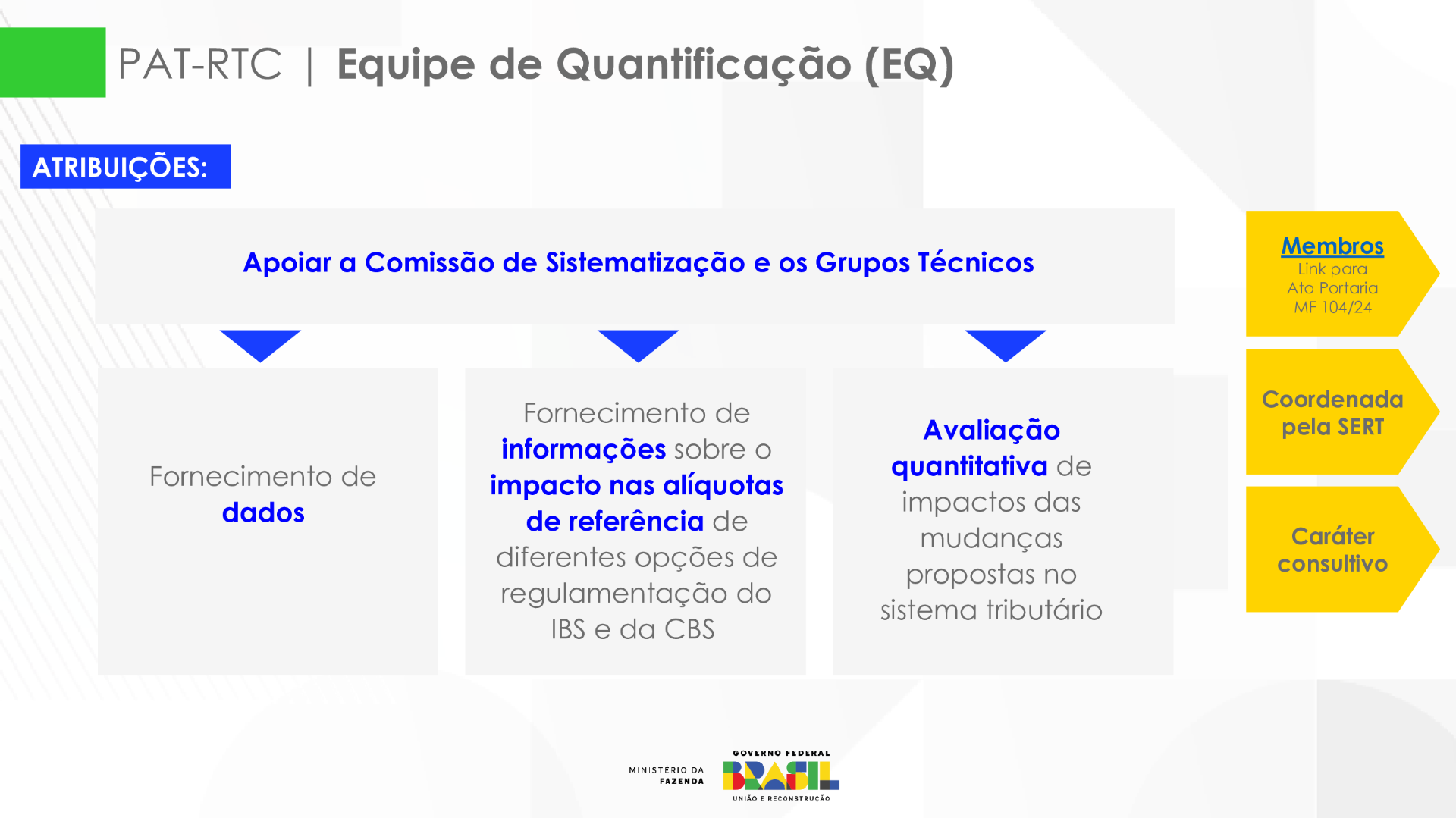 PAT-RTC | Equipe de Quantificação (EQ)

ATRIBUIÇÕES:

Apoiar a Comissão de Sistematização e os Grupos Técnicos

Fornecimento de dados

Fornecimento de informações sobre o impacto nas alíquotas de referência de diferentes opções de regulamentação do IBS e da CBS

Avaliação quantitativa de impactos das mudanças propostas no sistema tributário

Membros
Link para Ato Portaria MF 104/24

Coordenada pela SERT

Caráter consultivo

MINISTÉRIO DA FAZENDA

GOVERNO FEDERAL
BRASIL
UNIÃO E RECONSTRUÇÃO